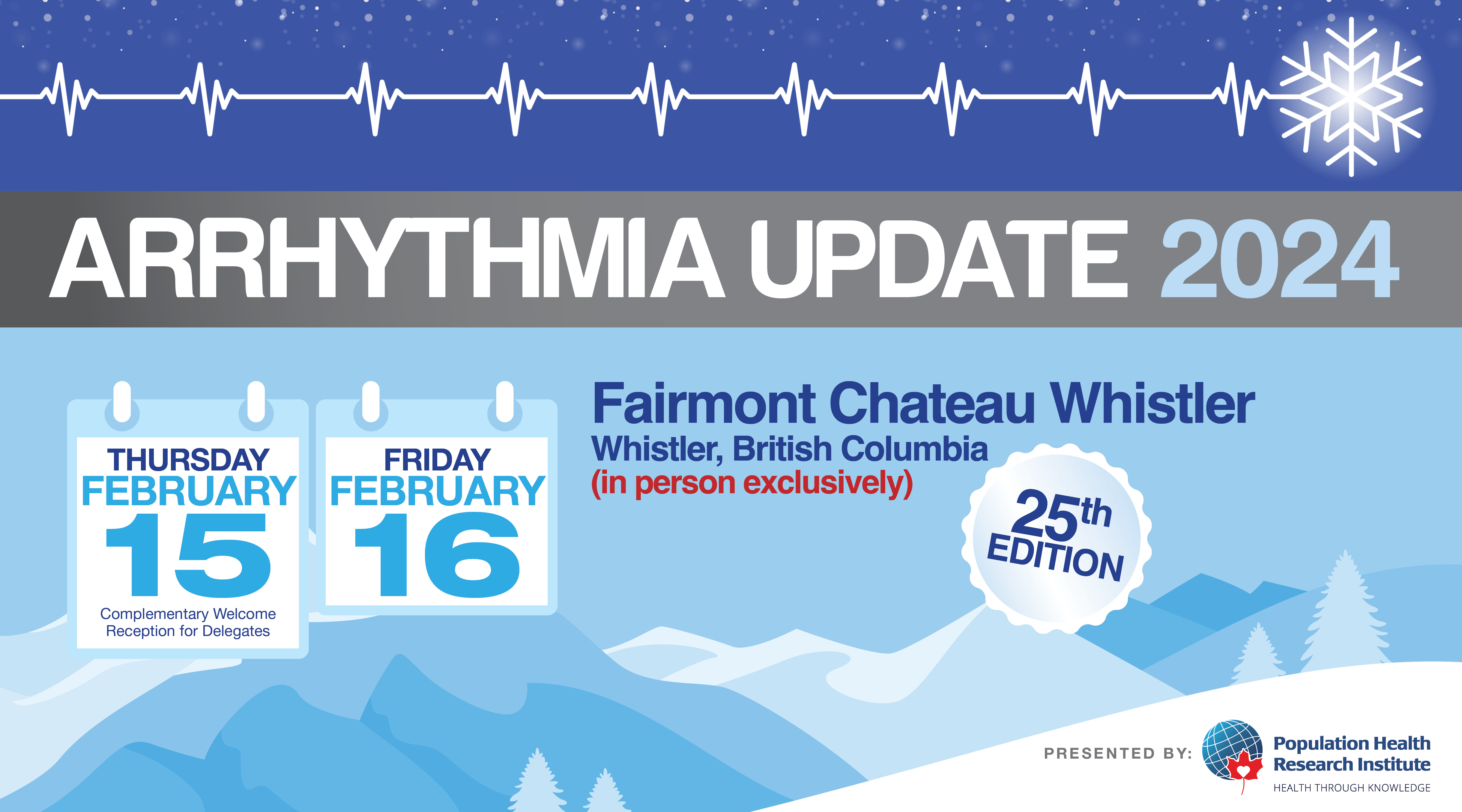 ARRHYTHMIA UPDATE 2024

THURSDAY
FEBRUARY
15
Complementary Welcome Reception for Delegates

FRIDAY
FEBRUARY
16

Fairmont Chateau Whistler
Whistler, British Columbia
(in person exclusively)

25th EDITION

PRESENTED BY:
Population Health Research Institute
HEALTH THROUGH KNOWLEDGE